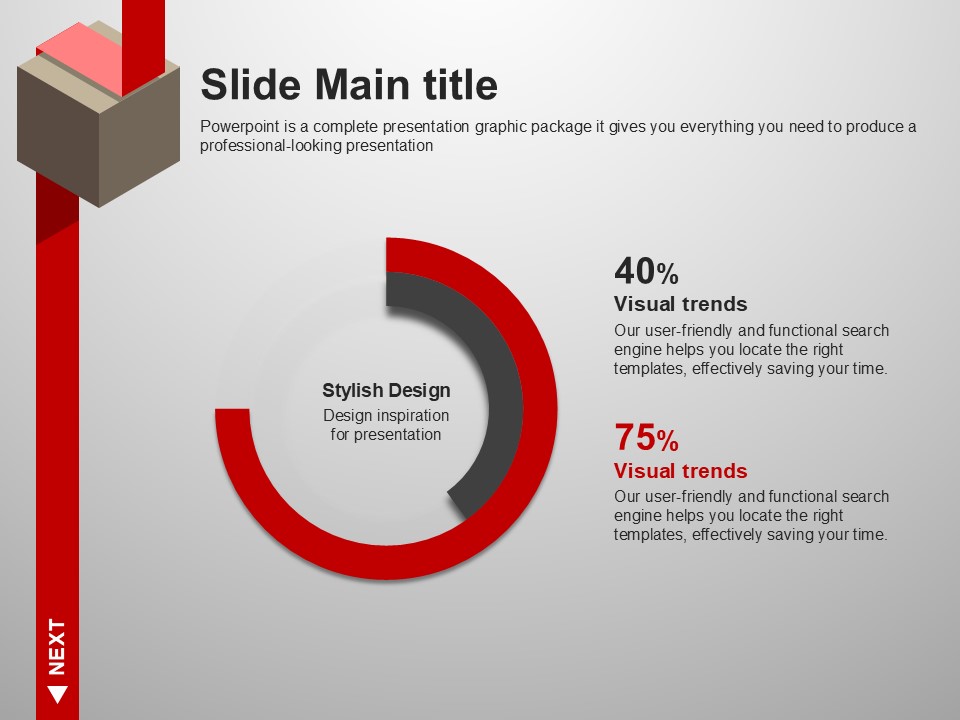 Slide Main title

Powerpoint is a complete presentation graphic package it gives you everything you need to produce a professional-looking presentation

Stylish Design
Design inspiration for presentation

40%
Visual trends
Our user-friendly and functional search engine helps you locate the right templates, effectively saving your time.

75%
Visual trends
Our user-friendly and functional search engine helps you locate the right templates, effectively saving your time.

NEXT